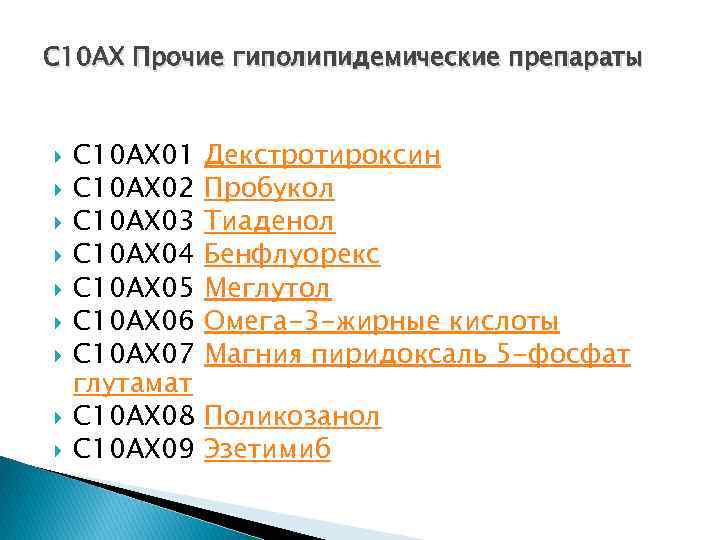 C10AX Прочие гиполипидемические препараты

C10AX01 Декстротироксин
C10AX02 Пробукол
C10AX03 Тиаденол
C10AX04 Бенфлуорекс
C10AX05 Меглутол
C10AX06 Омега-3-жирные кислоты
C10AX07 Магния пиридоксаль 5-фосфат глутамат
C10AX08 Поликозанол
C10AX09 Эзетимиб